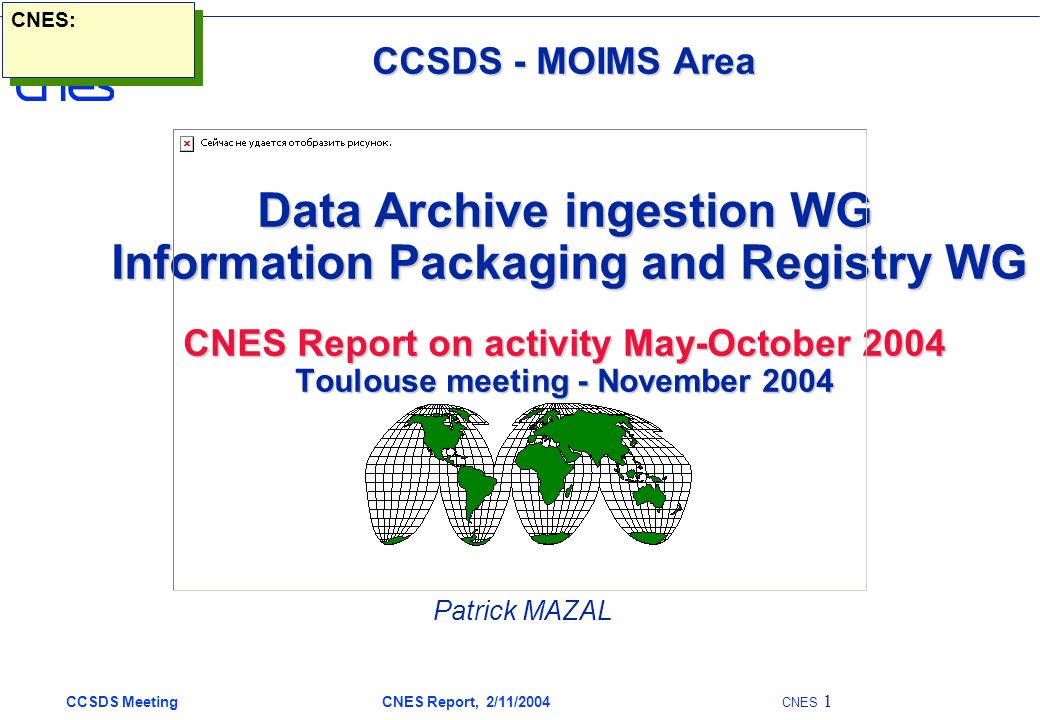 CNES:

cnes

CCSDS - MOIMS Area

Сейчас не удается отобразить рисунок.

Data Archive ingestion WG
Information Packaging and Registry WG

CNES Report on activity May-October 2004
Toulouse meeting - November 2004

Patrick MAZAL

CCSDS Meeting CNES Report, 2/11/2004 CNES 1